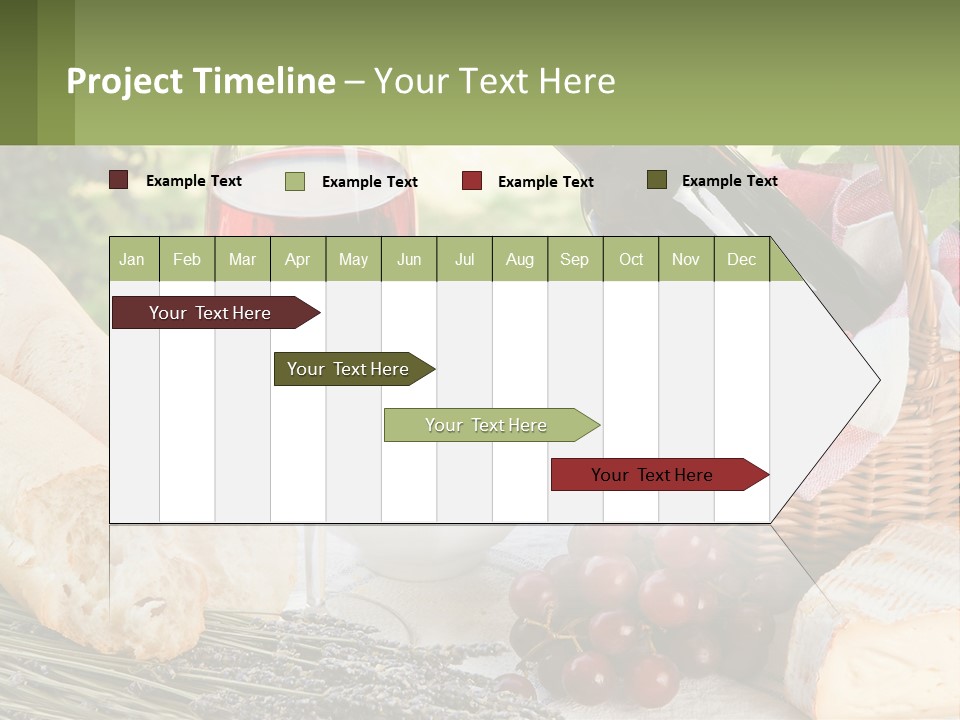 Project Timeline – Your Text Here

Example Text
Example Text
Example Text
Example Text

| Jan | Feb | Mar | Apr | May | Jun | Jul | Aug | Sep | Oct | Nov | Dec |
|---|---|---|---|---|---|---|---|---|---|---|---|

Your Text Here
Your Text Here
Your Text Here
Your Text Here